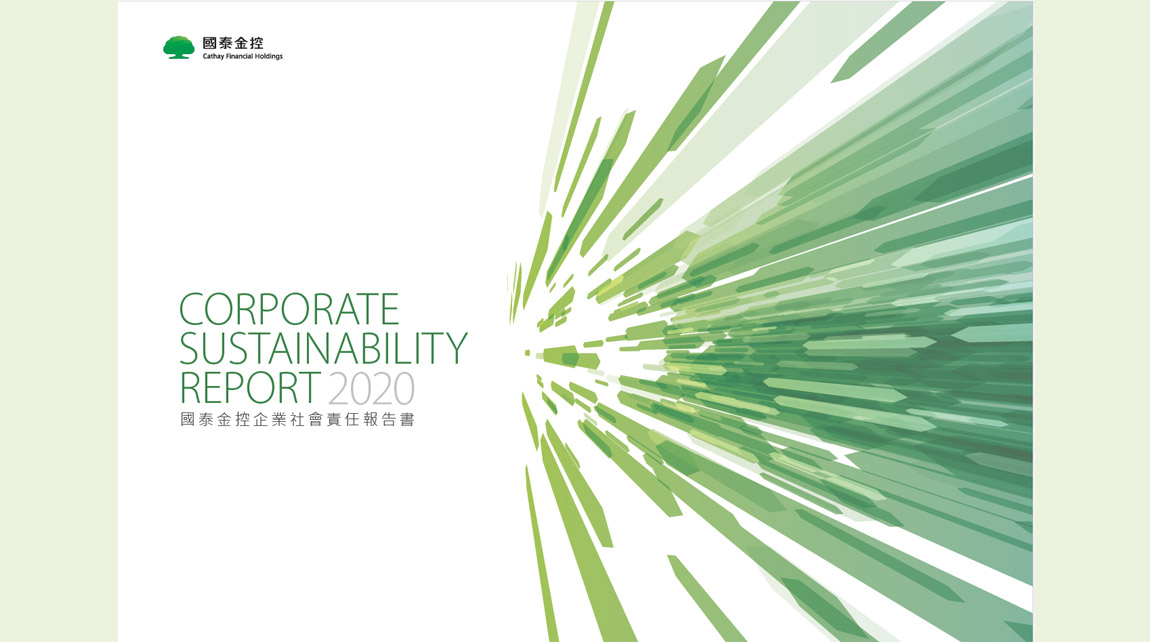 國泰金控
Cathay Financial Holdings

CORPORATE SUSTAINABILITY REPORT 2020
國泰金控企業社會責任報告書